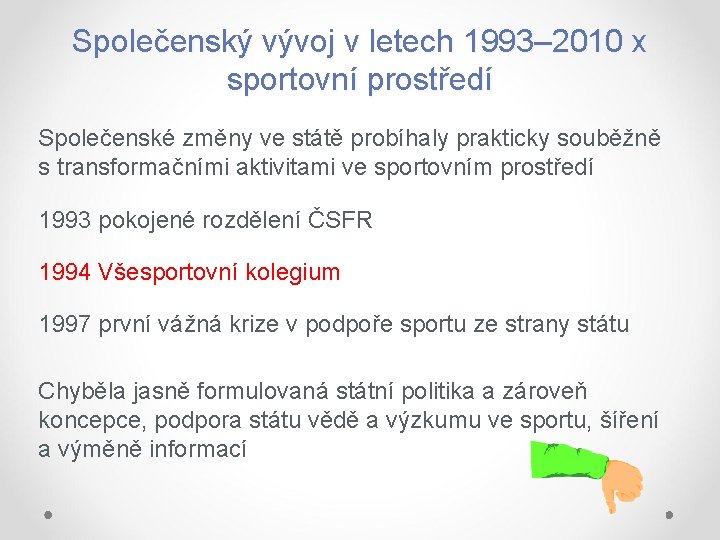 Společenský vývoj v letech 1993–2010 x sportovní prostředí

Společenské změny ve státě probíhaly prakticky souběžně s transformačními aktivitami ve sportovním prostředí

1993 pokojené rozdělení ČSFR

1994 Všesportovní kolegium

1997 první vážná krize v podpoře sportu ze strany státu

Chyběla jasně formulovaná státní politika a zároveň koncepce, podpora státu vědě a výzkumu ve sportu, šíření a výměně informací